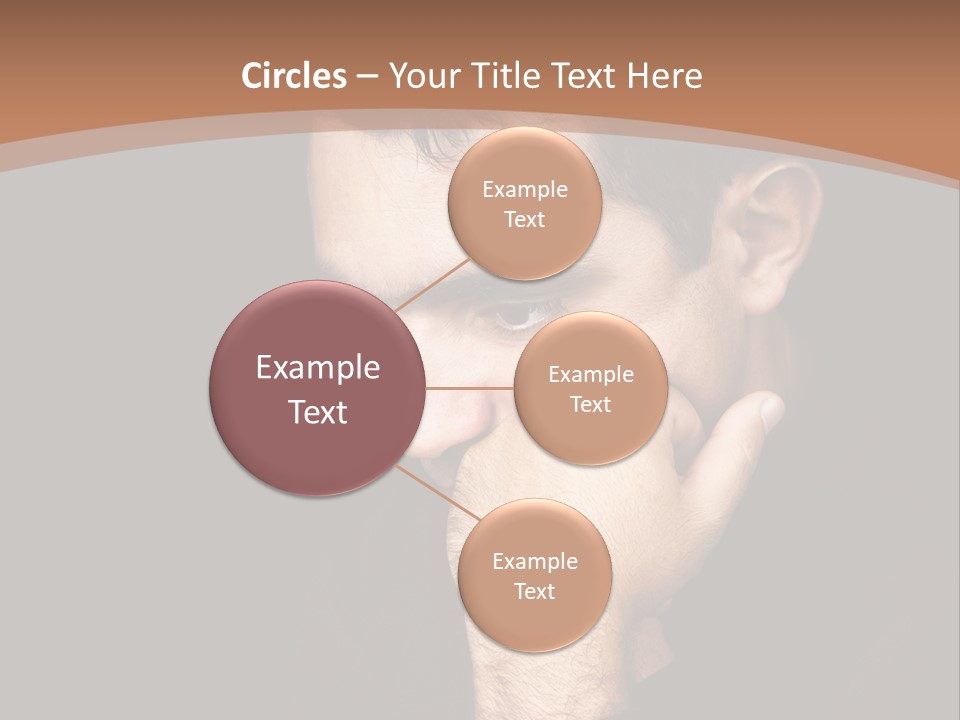 Circles – Your Title Text Here

Example Text

Example Text

Example Text

Example Text